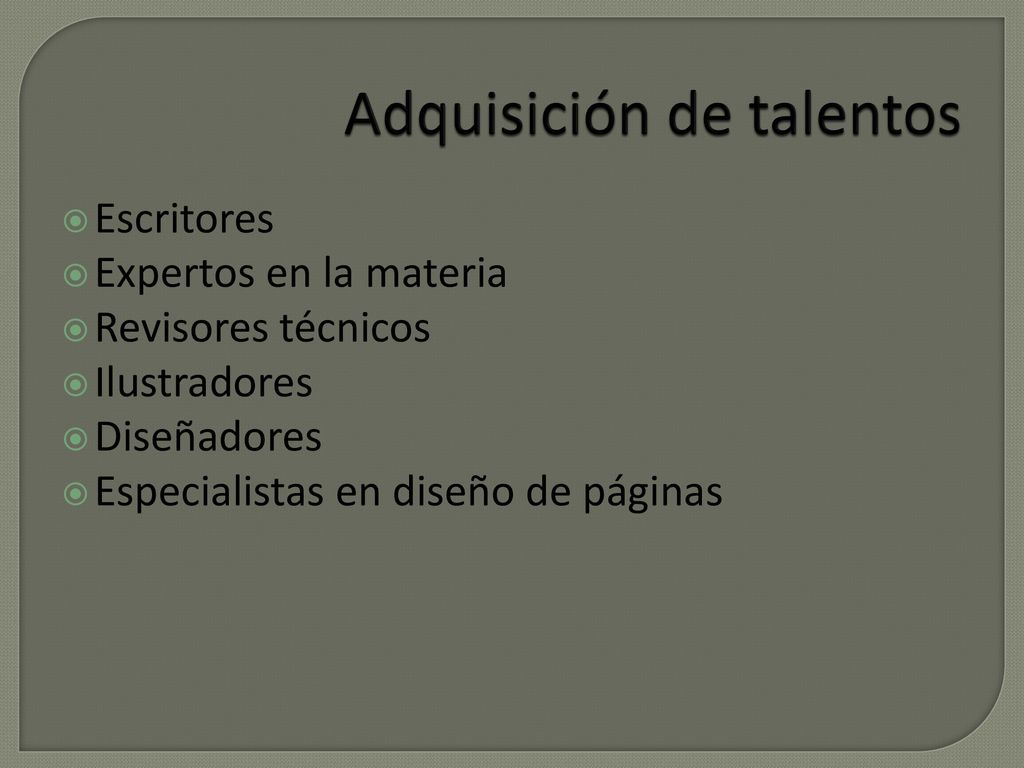 Adquisición de talentos

Escritores
Expertos en la materia
Revisores técnicos
Ilustradores
Diseñadores
Especialistas en diseño de páginas